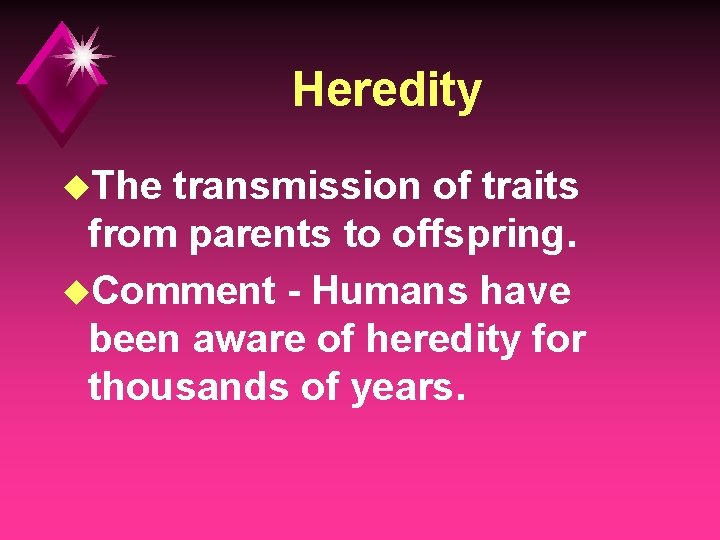 Heredity

The transmission of traits from parents to offspring.

Comment - Humans have been aware of heredity for thousands of years.